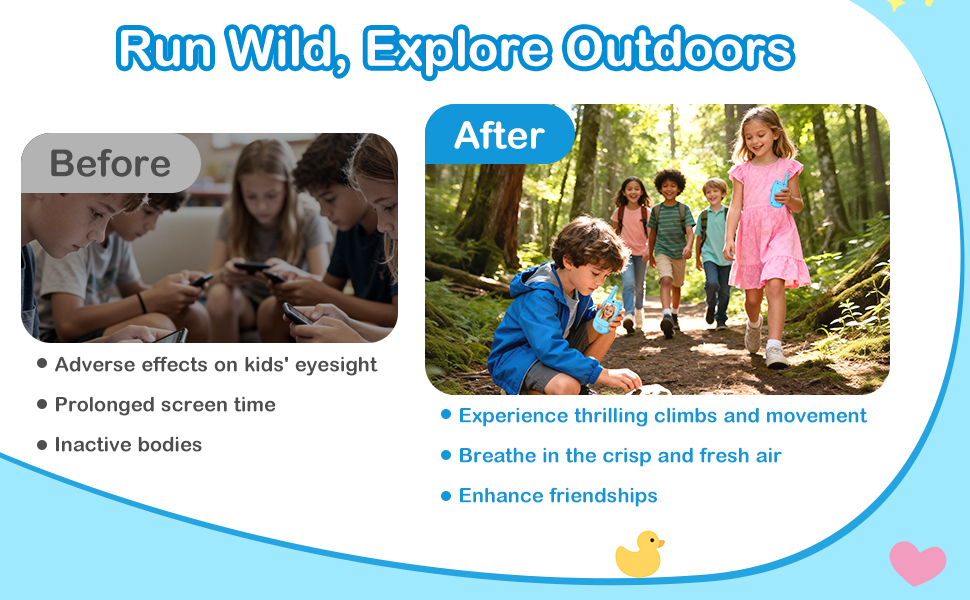 Run Wild, Explore Outdoors

Before

• Adverse effects on kids' eyesight
• Prolonged screen time
• Inactive bodies

After

• Experience thrilling climbs and movement
• Breathe in the crisp and fresh air
• Enhance friendships